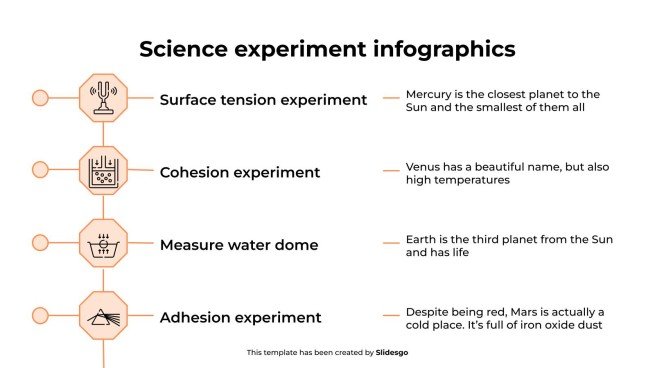 Science experiment infographics

Surface tension experiment

Mercury is the closest planet to the Sun and the smallest of them all

Cohesion experiment

Venus has a beautiful name, but also high temperatures

Measure water dome

Earth is the third planet from the Sun and has life

Adhesion experiment

Despite being red, Mars is actually a cold place. It's full of iron oxide dust

This template has been created by Slidesgo